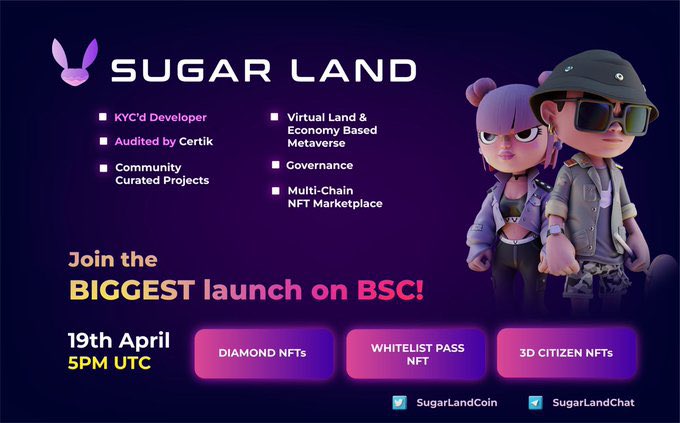 SUGAR LAND

KYC'd Developer

Audited by Certik

Community Curated Projects

Virtual Land & Economy Based Metaverse

Governance

Multi-Chain NFT Marketplace

Join the BIGGEST launch on BSC!

19th April
5PM UTC

DIAMOND NFTs

WHITELIST PASS NFT

3D CITIZEN NFTs

SugarLandCoin

SugarLandChat